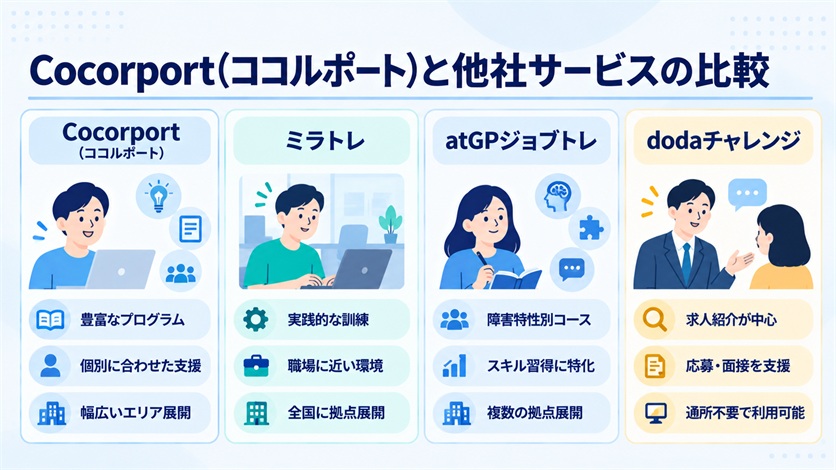 Cocorport(ココルポート)と他社サービスの比較

Cocorport
(ココルポート)

豊富なプログラム

個別に合わせた支援

幅広いエリア展開

ミラトレ

実践的な訓練

職場に近い環境

全国に拠点展開

atGPジョブトレ

障害特性別コース

スキル習得に特化

複数の拠点展開

dodaチャレンジ

求人紹介が中心

応募・面接を支援

通所不要で利用可能